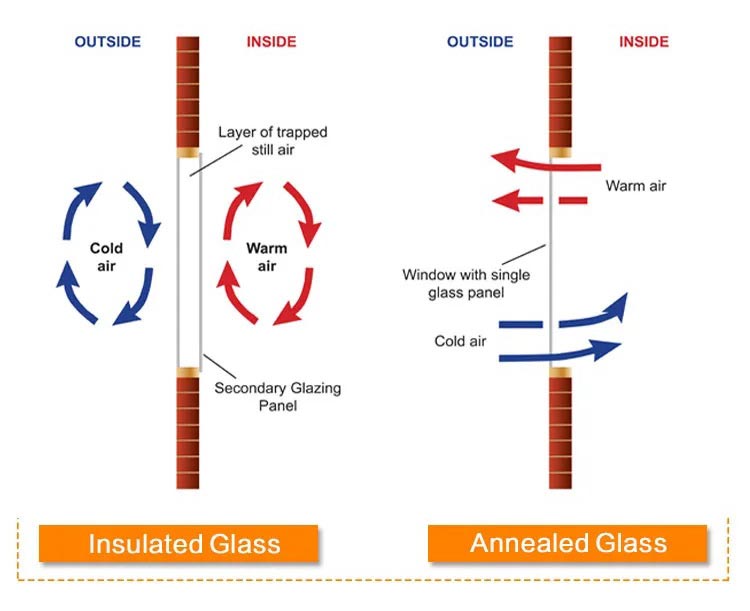 OUTSIDE

INSIDE

Layer of trapped still air

Cold air

Warm air

Secondary Glazing Panel

Insulated Glass

OUTSIDE

INSIDE

Warm air

Window with single glass panel

Cold air

Annealed Glass